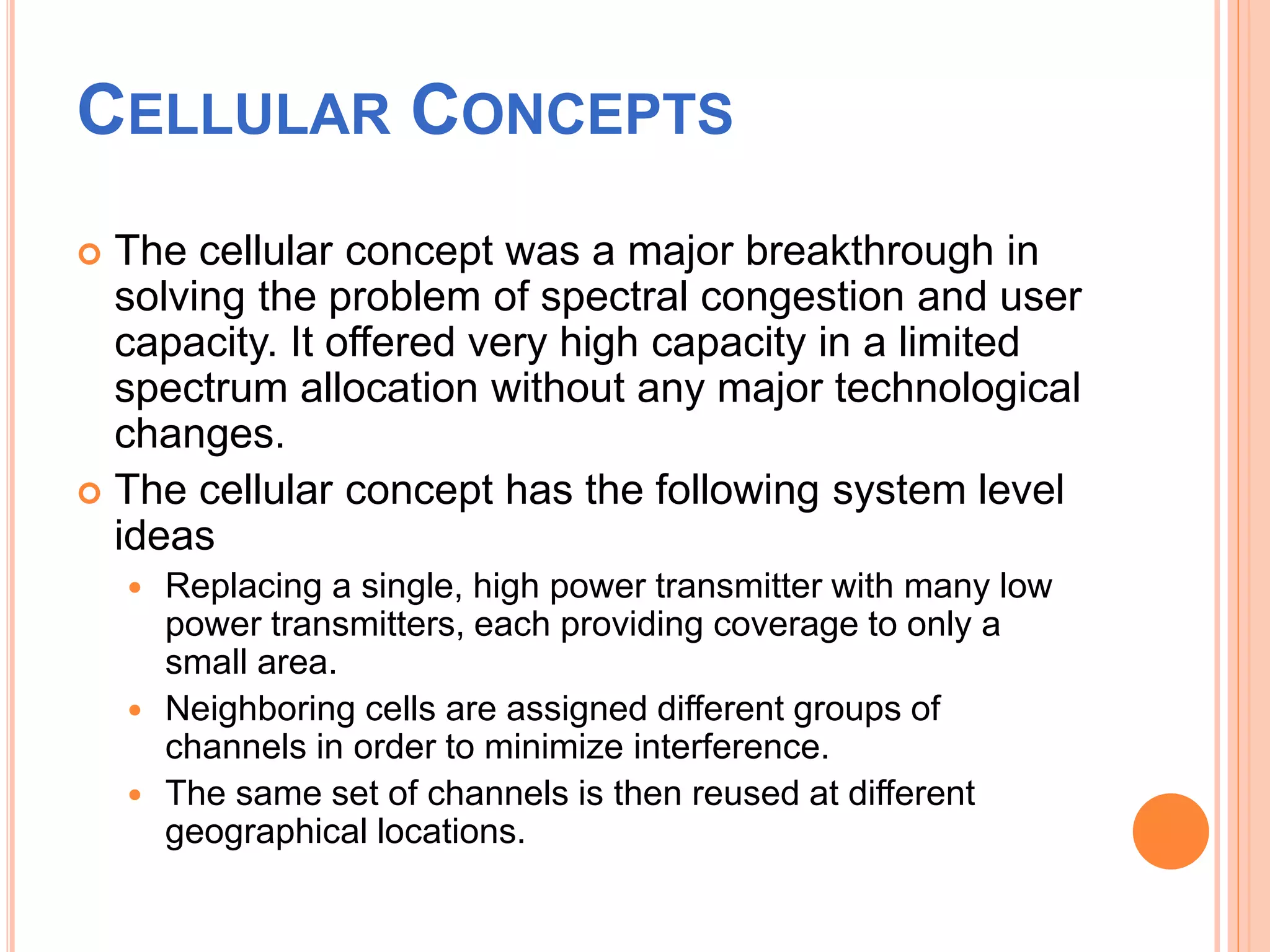 CELLULAR CONCEPTS

The cellular concept was a major breakthrough in solving the problem of spectral congestion and user capacity. It offered very high capacity in a limited spectrum allocation without any major technological changes.

The cellular concept has the following system level ideas

Replacing a single, high power transmitter with many low power transmitters, each providing coverage to only a small area.

Neighboring cells are assigned different groups of channels in order to minimize interference.

The same set of channels is then reused at different geographical locations.